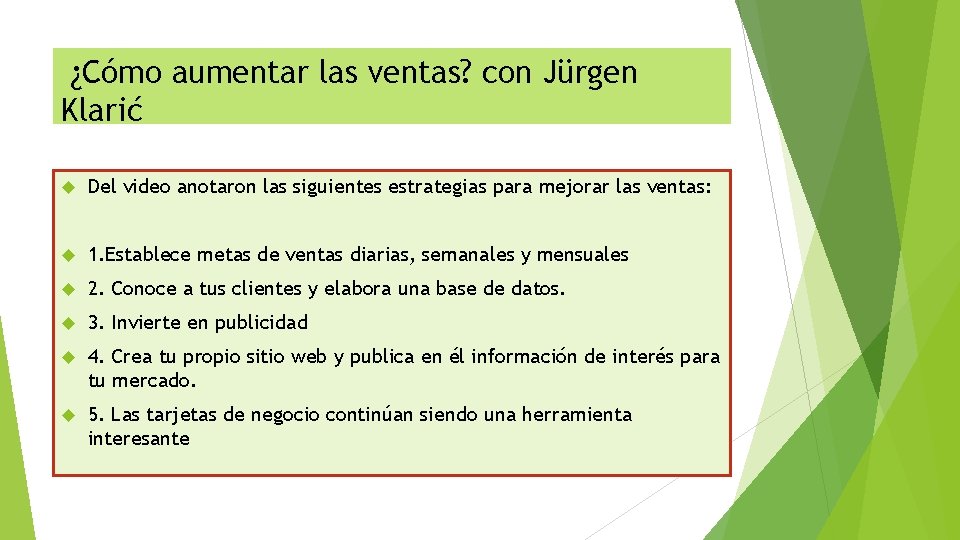 ¿Cómo aumentar las ventas? con Jürgen Klarić

Del video anotaron las siguientes estrategias para mejorar las ventas:

1.Establece metas de ventas diarias, semanales y mensuales

2. Conoce a tus clientes y elabora una base de datos.

3. Invierte en publicidad

4. Crea tu propio sitio web y publica en él información de interés para tu mercado.

5. Las tarjetas de negocio continúan siendo una herramienta interesante